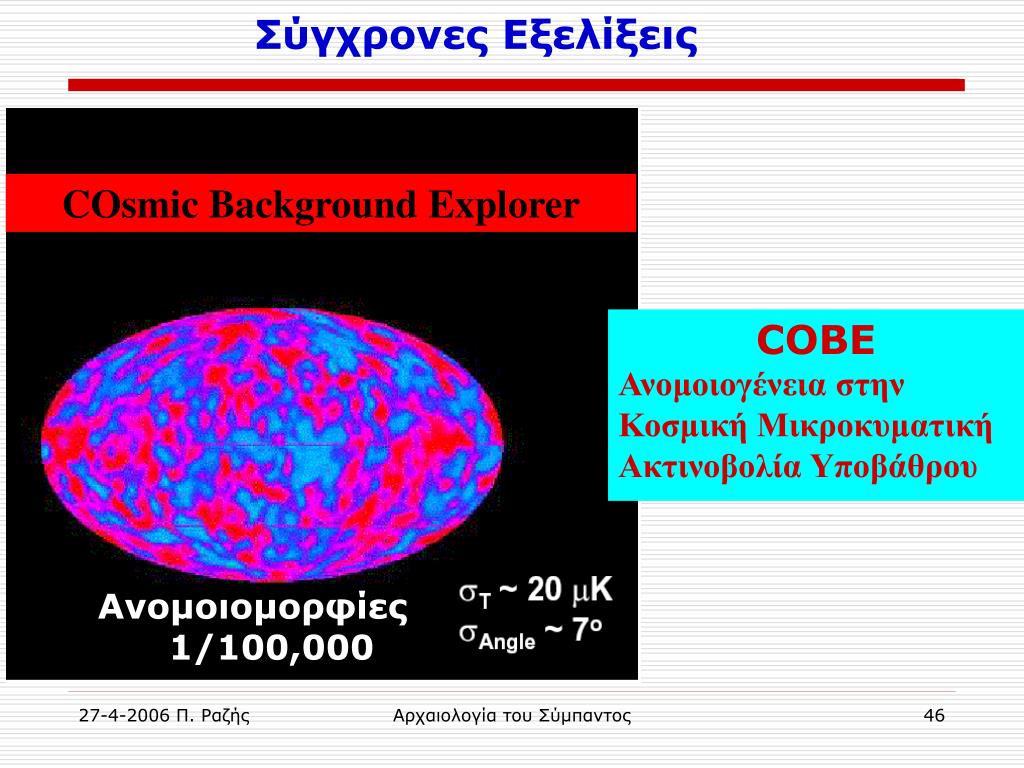 Σύγχρονες Εξελίξεις

COsmic Background Explorer

COBE
Ανομοιογένεια στην Κοσμική Μικροκυματική Ακτινοβολία Υποβάθρου

Ανομοιομορφίες
1/100,000

$\sigma_T \sim 20\ \mu K$
$\sigma_{Angle} \sim 7^o$

27-4-2006 Π. Ραζής

Αρχαιολογία του Σύμπαντος

46